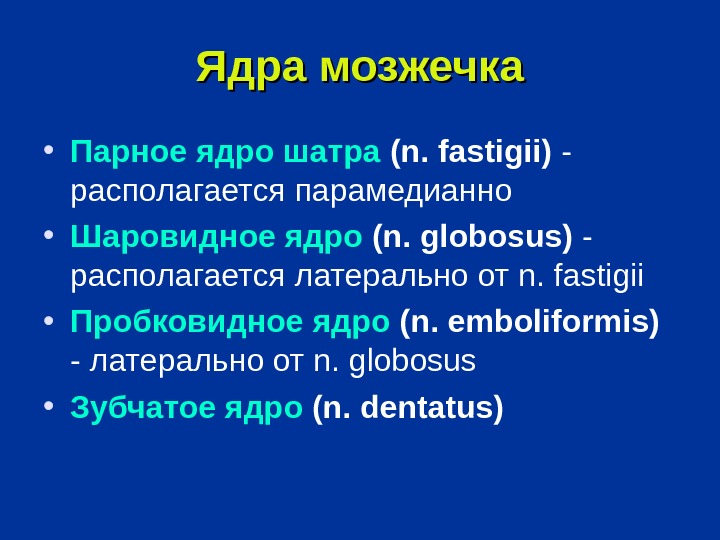 Ядра мозжечка

• Парное ядро шатра (n. fastigii) - располагается парамедианно
• Шаровидное ядро (n. globosus) - располагается латерально от n. fastigii
• Пробковидное ядро (n. emboliformis) - латерально от n. globosus
• Зубчатое ядро (n. dentatus)